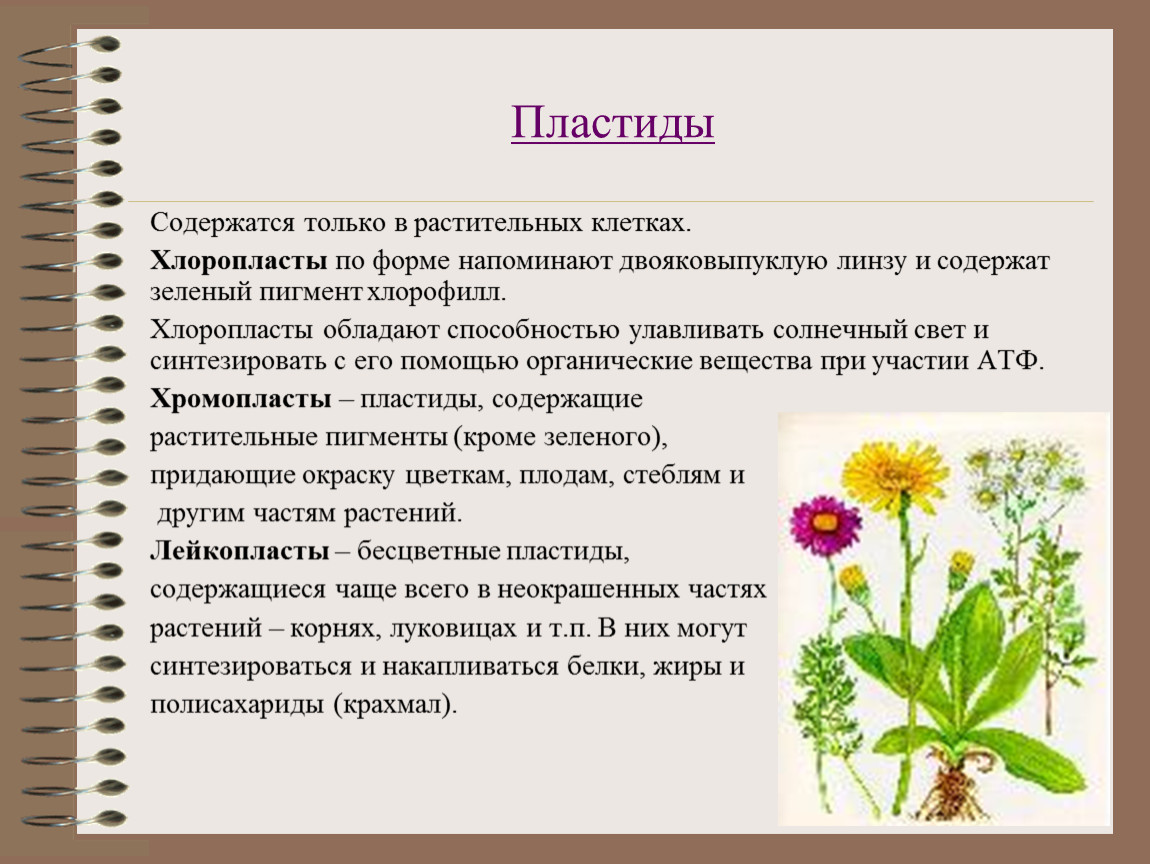 Пластиды

Содержатся только в растительных клетках.

Хлоропласты по форме напоминают двояковыпуклую линзу и содержат зеленый пигмент хлорофилл.

Хлоропласты обладают способностью улавливать солнечный свет и синтезировать с его помощью органические вещества при участии АТФ.

Хромопласты – пластиды, содержащие растительные пигменты (кроме зеленого), придающие окраску цветкам, плодам, стеблям и другим частям растений.

Лейкопласты – бесцветные пластиды, содержащиеся чаще всего в неокрашенных частях растений – корнях, луковицах и т.п. В них могут синтезироваться и накапливаться белки, жиры и полисахариды (крахмал).